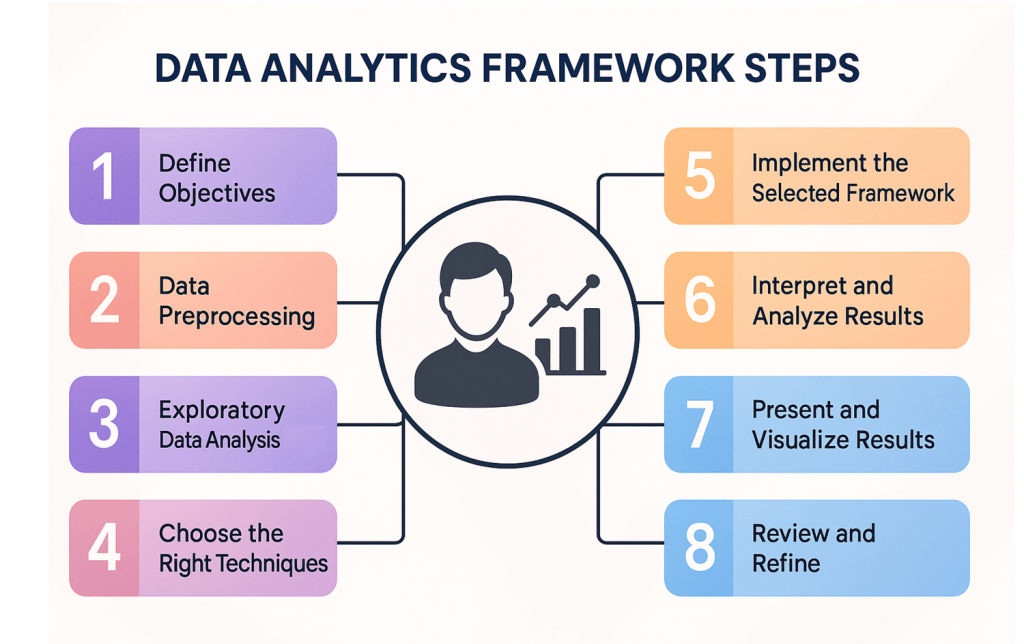 DATA ANALYTICS FRAMEWORK STEPS

1 Define Objectives

2 Data Preprocessing

3 Exploratory Data Analysis

4 Choose the Right Techniques

5 Implement the Selected Framework

6 Interpret and Analyze Results

7 Present and Visualize Results

8 Review and Refine